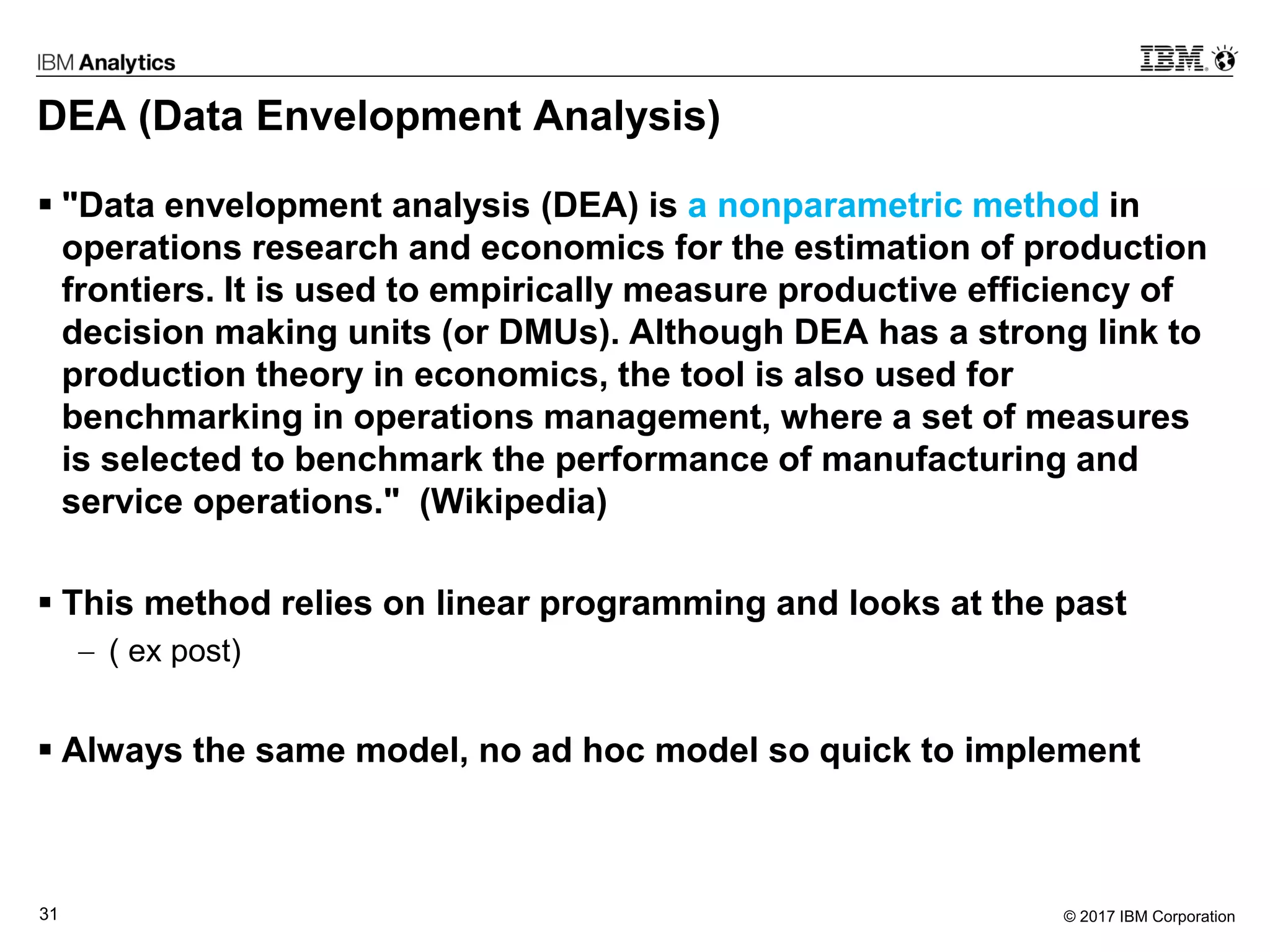 IBM Analytics

IBM

DEA (Data Envelopment Analysis)

▪ "Data envelopment analysis (DEA) is a nonparametric method in operations research and economics for the estimation of production frontiers. It is used to empirically measure productive efficiency of decision making units (or DMUs). Although DEA has a strong link to production theory in economics, the tool is also used for benchmarking in operations management, where a set of measures is selected to benchmark the performance of manufacturing and service operations."  (Wikipedia)

▪ This method relies on linear programming and looks at the past
– ( ex post)

▪ Always the same model, no ad hoc model so quick to implement

31

© 2017 IBM Corporation